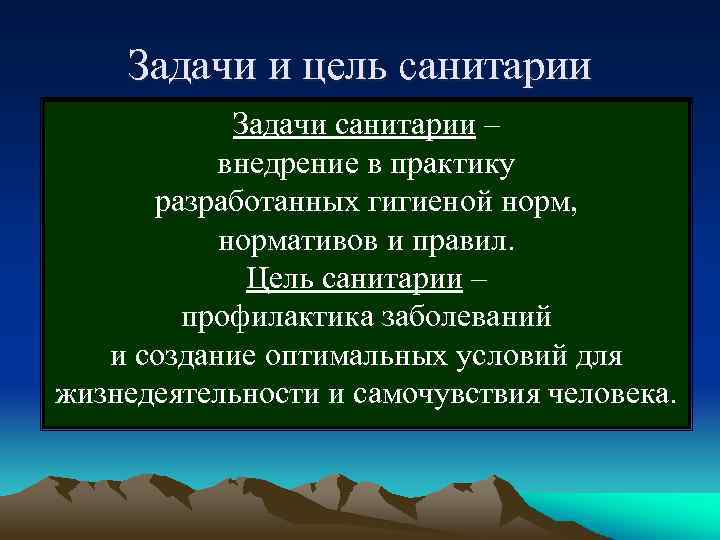 Задачи и цель санитарии

Задачи санитарии – внедрение в практику разработанных гигиеной норм, нормативов и правил.
Цель санитарии – профилактика заболеваний и создание оптимальных условий для жизнедеятельности и самочувствия человека.